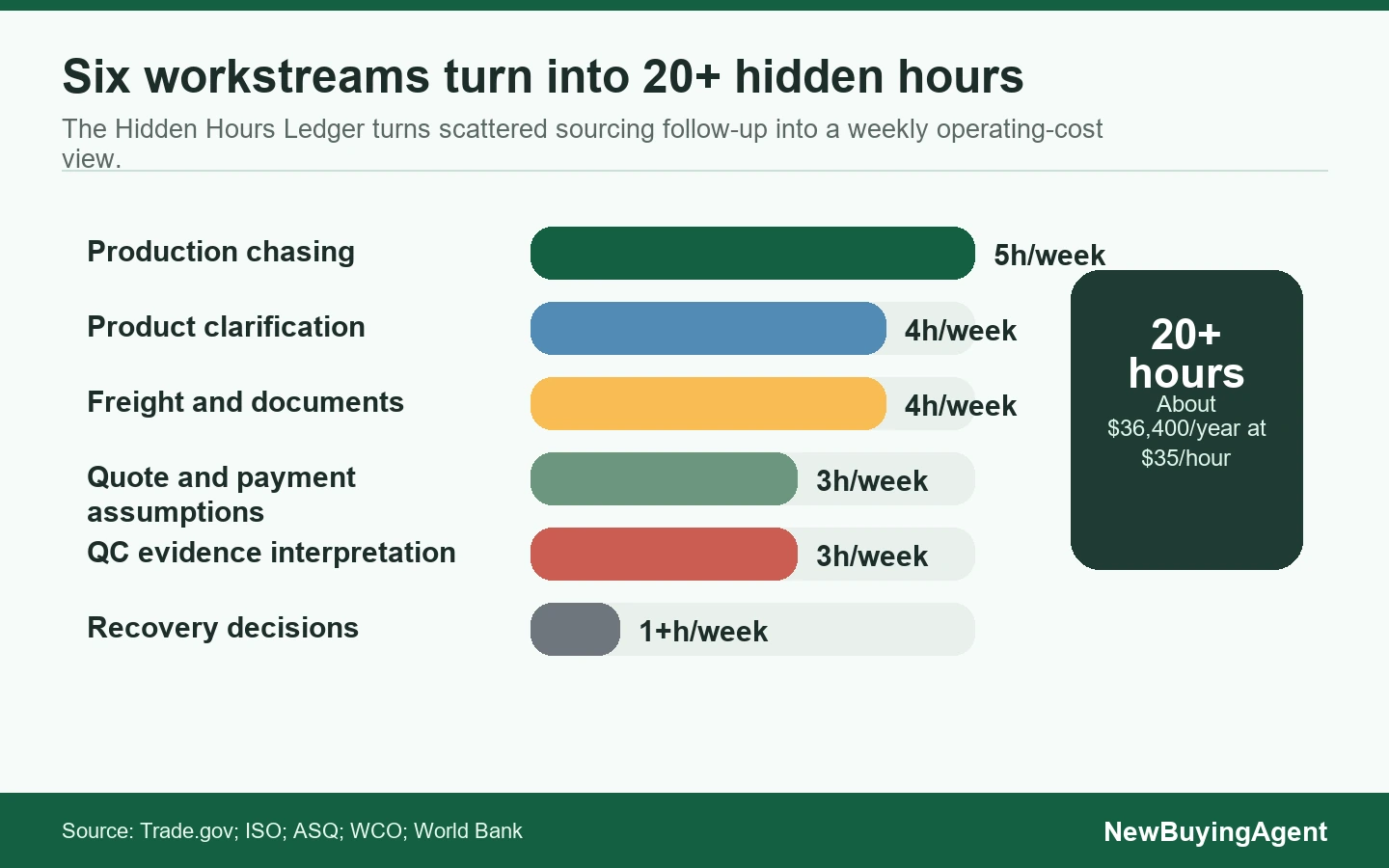 Six workstreams turn into 20+ hidden hours

The Hidden Hours Ledger turns scattered sourcing follow-up into a weekly operating-cost view.

Production chasing
5h/week

Product clarification
4h/week

Freight and documents
4h/week

Quote and payment assumptions
3h/week

QC evidence interpretation
3h/week

Recovery decisions
1+h/week

20+ hours
About $36,400/year at $35/hour

Source: Trade.gov; ISO; ASQ; WCO; World Bank

NewBuyingAgent